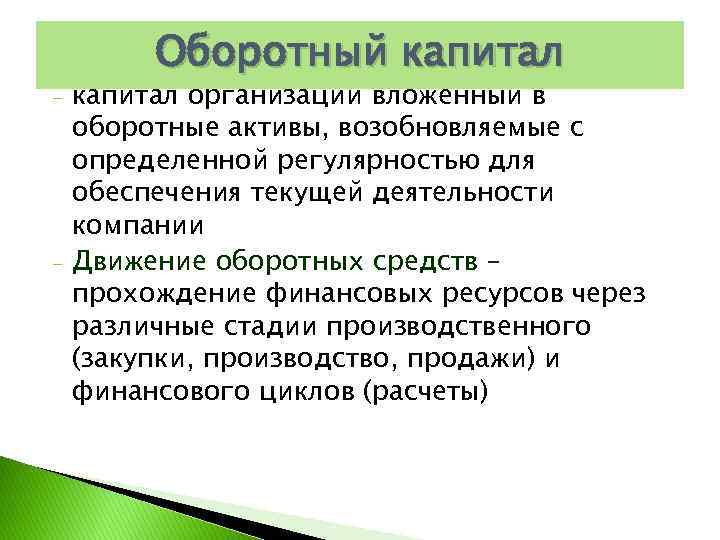 Оборотный капитал

– капитал организации вложенный в оборотные активы, возобновляемые с определенной регулярностью для обеспечения текущей деятельности компании

– Движение оборотных средств – прохождение финансовых ресурсов через различные стадии производственного (закупки, производство, продажи) и финансового циклов (расчеты)